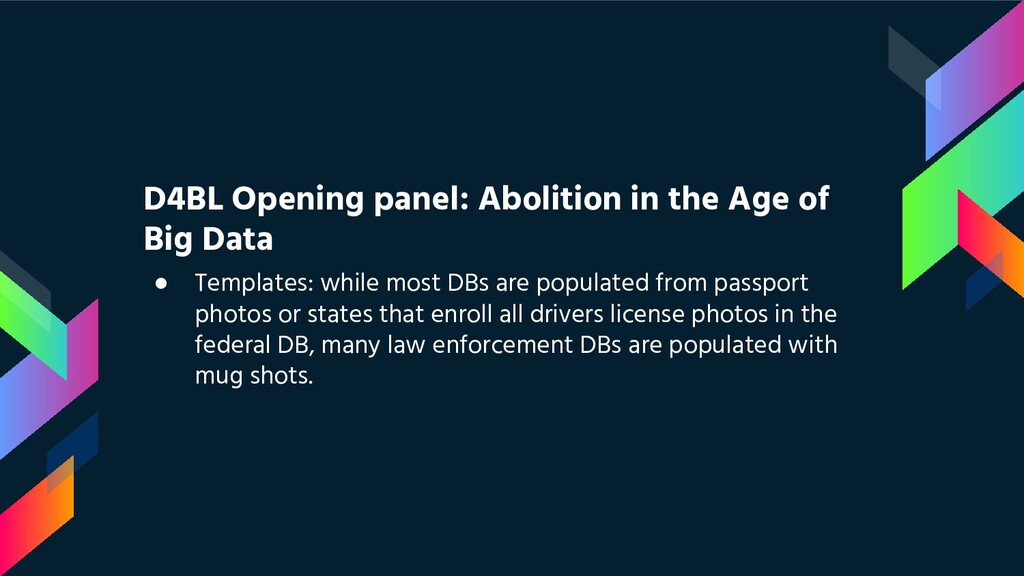 D4BL Opening panel: Abolition in the Age of Big Data

● Templates: while most DBs are populated from passport photos or states that enroll all drivers license photos in the federal DB, many law enforcement DBs are populated with mug shots.